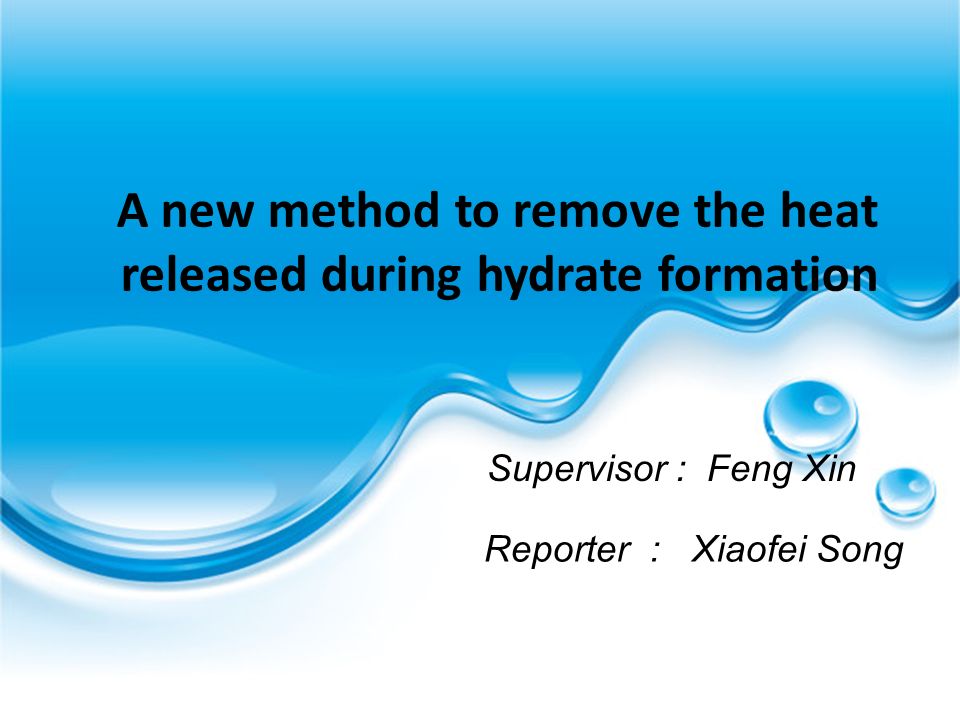 A new method to remove the heat released during hydrate formation

Supervisor : Feng Xin

Reporter : Xiaofei Song